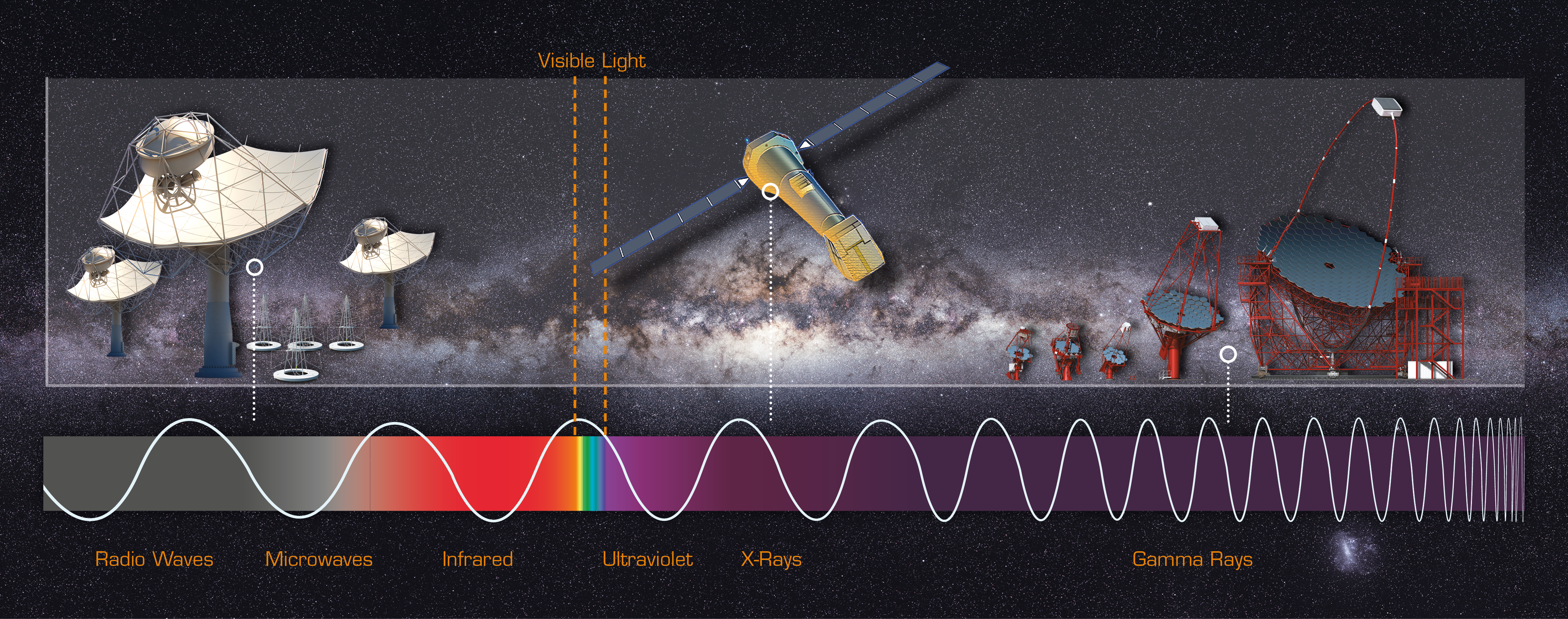 Visible Light

Radio Waves Microwaves Infrared Ultraviolet X-Rays Gamma Rays